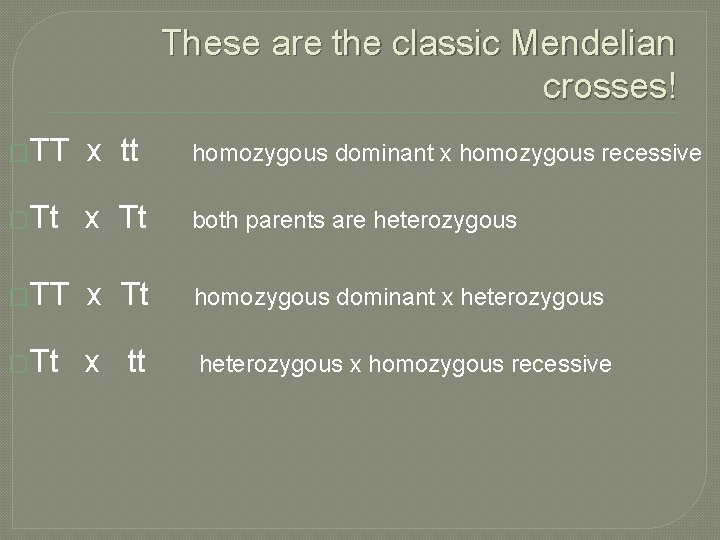 These are the classic Mendelian crosses!

TT x tt homozygous dominant x homozygous recessive

Tt x Tt both parents are heterozygous

TT x Tt homozygous dominant x heterozygous

Tt x tt heterozygous x homozygous recessive